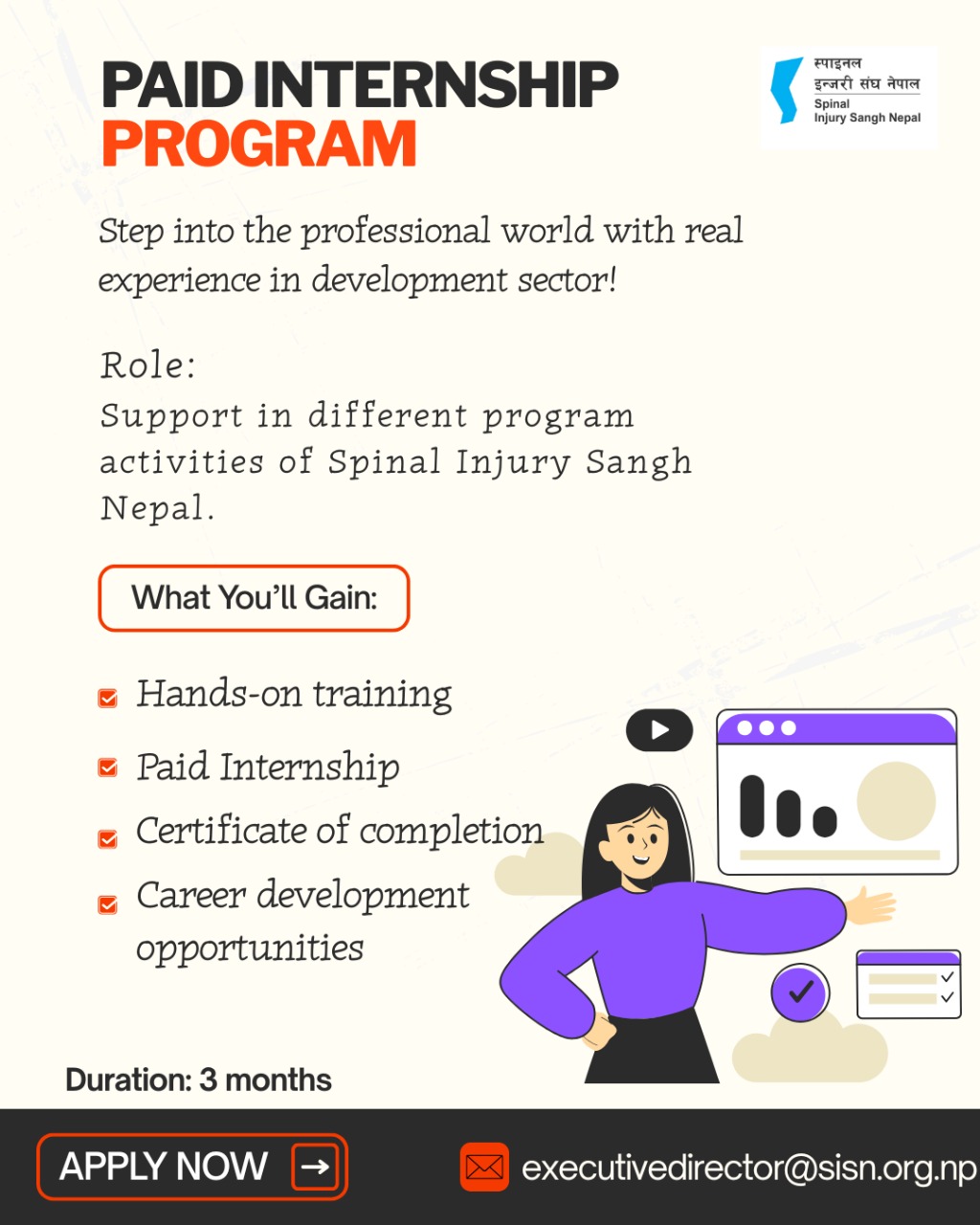 PAID INTERNSHIP
PROGRAM

स्पाइनल इन्जरी संघ नेपाल
Spinal Injury Sangh Nepal

Step into the professional world with real experience in development sector!

Role:
Support in different program activities of Spinal Injury Sangh Nepal.

What You'll Gain:

Hands-on training

Paid Internship

Certificate of completion

Career development opportunities

Duration: 3 months

APPLY NOW →

executivedirector@sisn.org.np